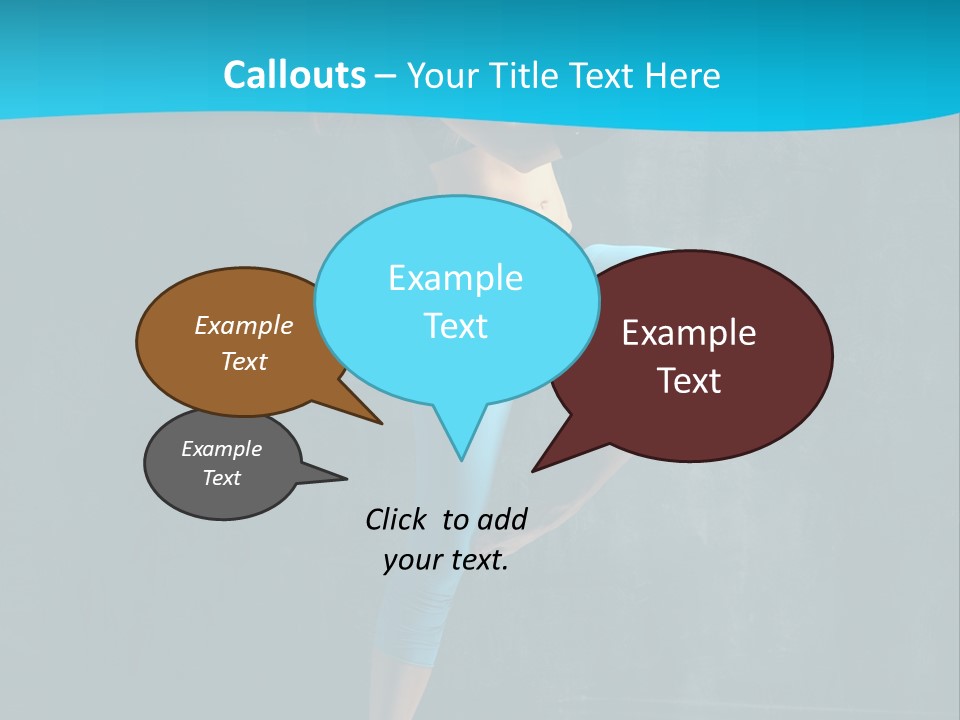 Callouts – Your Title Text Here

Example Text

Example Text

Example Text

Example Text

Click to add your text.